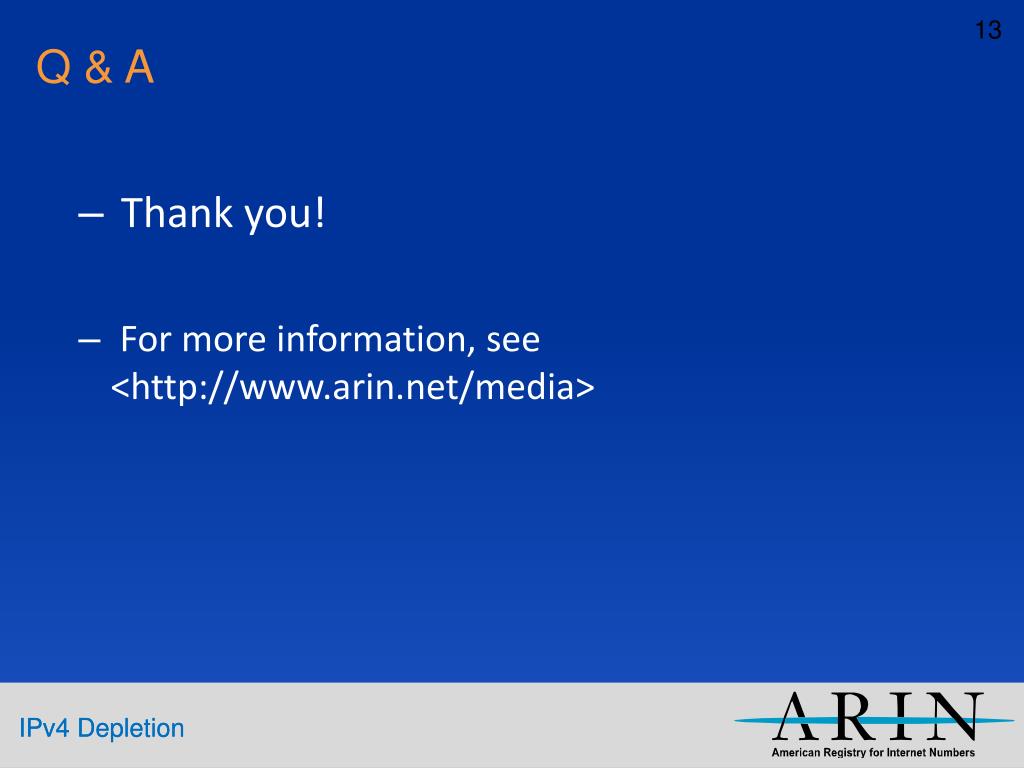 13

Q & A

– Thank you!

– For more information, see <http://www.arin.net/media>

IPv4 Depletion

ARIN
American Registry for Internet Numbers